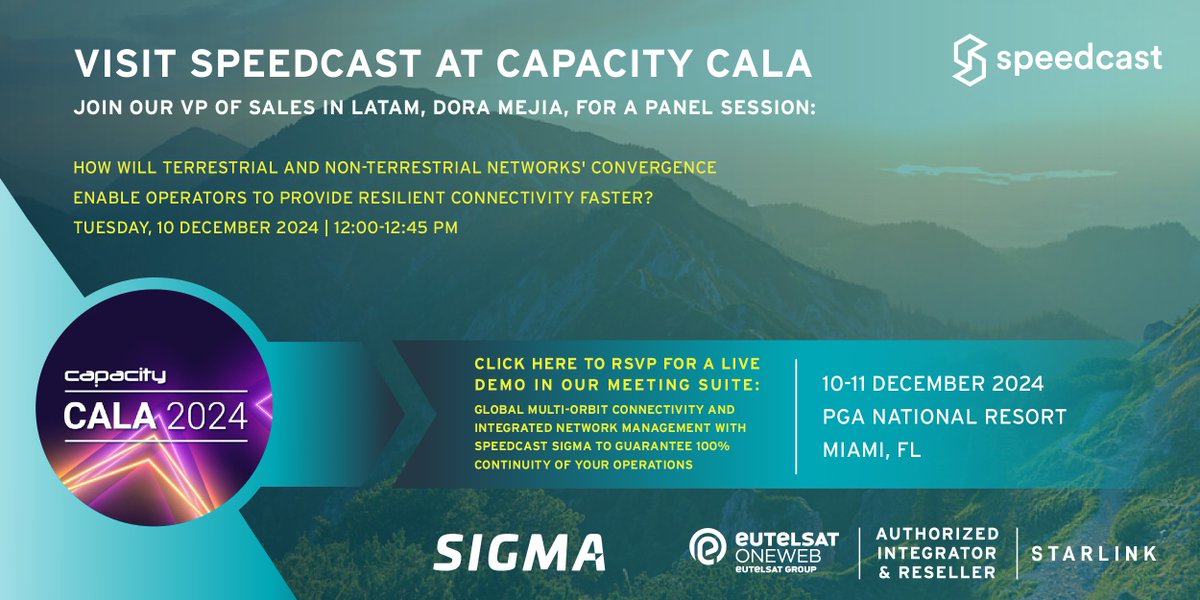 VISIT SPEEDCAST AT CAPACITY CALA

speedcast

JOIN OUR VP OF SALES IN LATAM, DORA MEJIA, FOR A PANEL SESSION:

HOW WILL TERRESTRIAL AND NON-TERRESTRIAL NETWORKS' CONVERGENCE ENABLE OPERATORS TO PROVIDE RESILIENT CONNECTIVITY FASTER?

TUESDAY, 10 DECEMBER 2024 | 12:00-12:45 PM

capacity
CALA 2024

CLICK HERE TO RSVP FOR A LIVE DEMO IN OUR MEETING SUITE:

GLOBAL MULTI-ORBIT CONNECTIVITY AND INTEGRATED NETWORK MANAGEMENT WITH SPEEDCAST SIGMA TO GUARANTEE 100% CONTINUITY OF YOUR OPERATIONS

10-11 DECEMBER 2024
PGA NATIONAL RESORT
MIAMI, FL

SIGMA

eutelsat ONEWEB eutelsat GROUP

AUTHORIZED INTEGRATOR & RESELLER

STARLINK